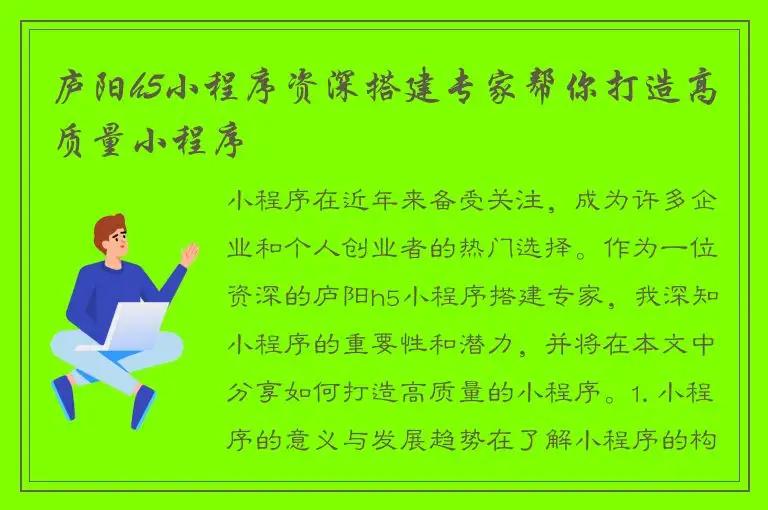 庐阳h5小程序资深搭建专家帮你打造高质量小程序

小程序在近年来备受关注，成为许多企业和个人创业者的热门选择。作为一位资深的庐阳h5小程序搭建专家，我深知小程序的重要性和潜力，并将在本文中分享如何打造高质量的小程序。1. 小程序的意义与发展趋势在了解小程序的构